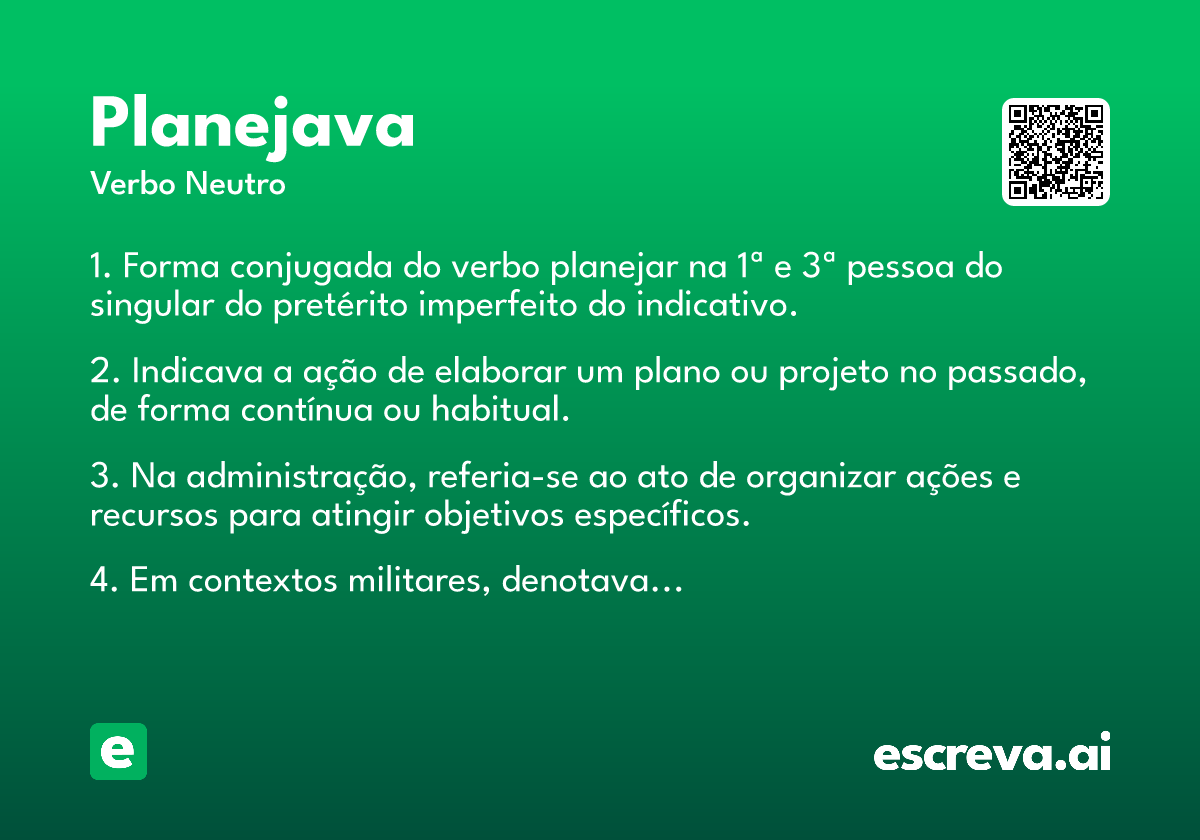 Planejava
Verbo Neutro

1. Forma conjugada do verbo planejar na 1ª e 3ª pessoa do singular do pretérito imperfeito do indicativo.

2. Indicava a ação de elaborar um plano ou projeto no passado, de forma contínua ou habitual.

3. Na administração, referia-se ao ato de organizar ações e recursos para atingir objetivos específicos.

4. Em contextos militares, denotava...

e

escreva.ai